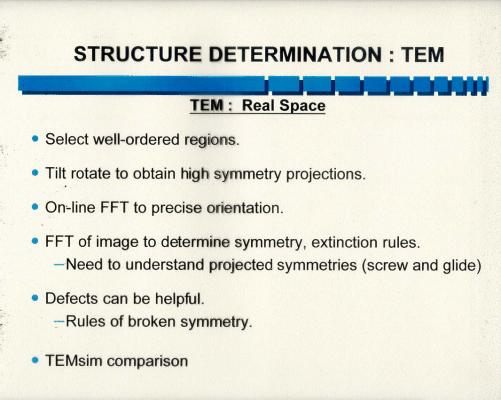 STRUCTURE DETERMINATION : TEM

TEM : Real Space

• Select well-ordered regions.

• Tilt rotate to obtain high symmetry projections.

• On-line FFT to precise orientation.

• FFT of image to determine symmetry, extinction rules.
–Need to understand projected symmetries (screw and glide)

• Defects can be helpful.
–Rules of broken symmetry.

• TEMsim comparison